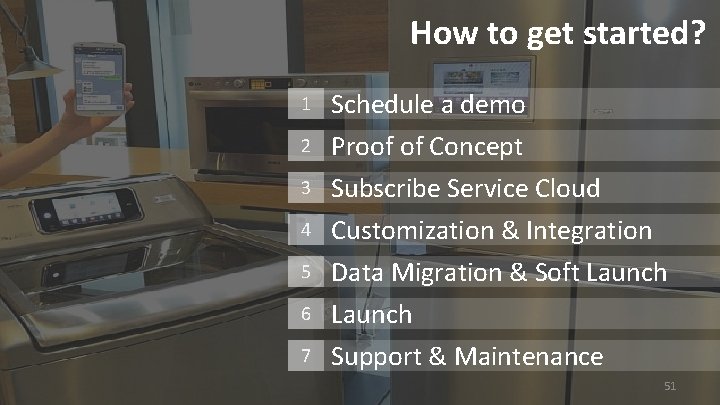 How to get started?

1 Schedule a demo

2 Proof of Concept

3 Subscribe Service Cloud

4 Customization & Integration

5 Data Migration & Soft Launch

6 Launch

7 Support & Maintenance

51